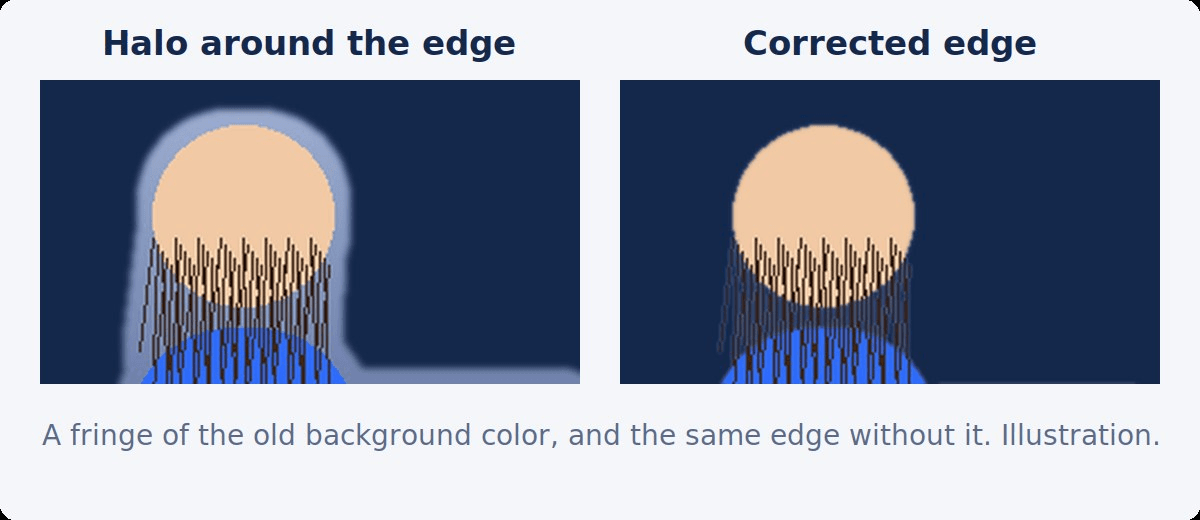 Halo around the edge

Corrected edge

A fringe of the old background color, and the same edge without it. Illustration.